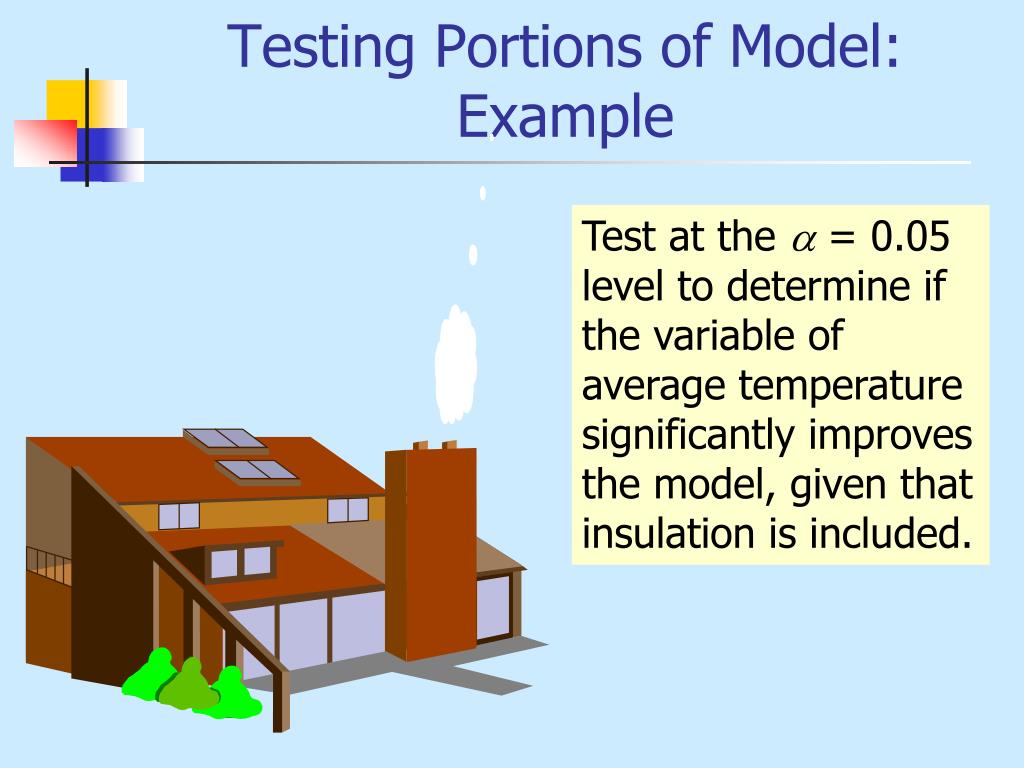 Testing Portions of Model: Example

Test at the $\alpha$ = 0.05 level to determine if the variable of average temperature significantly improves the model, given that insulation is included.